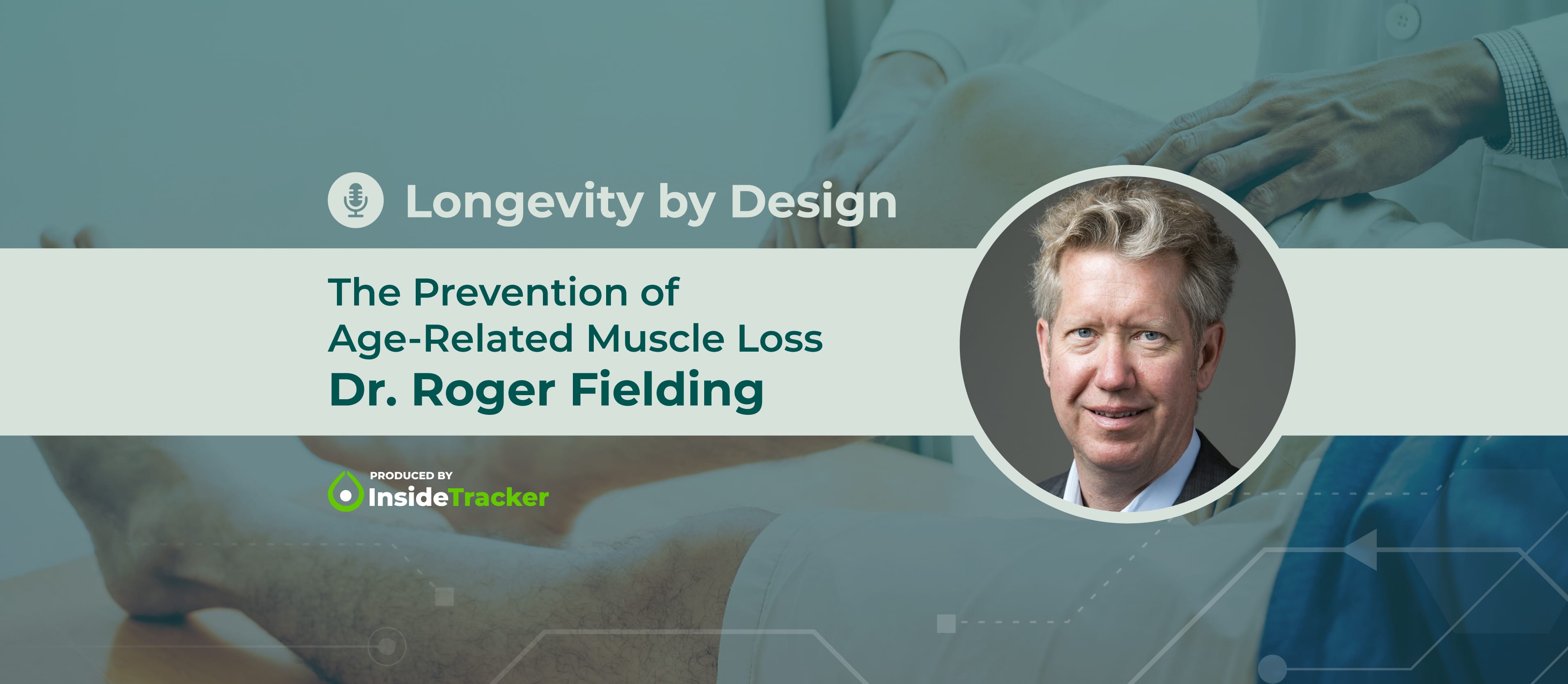 Longevity by Design

The Prevention of Age-Related Muscle Loss
Dr. Roger Fielding

PRODUCED BY
InsideTracker